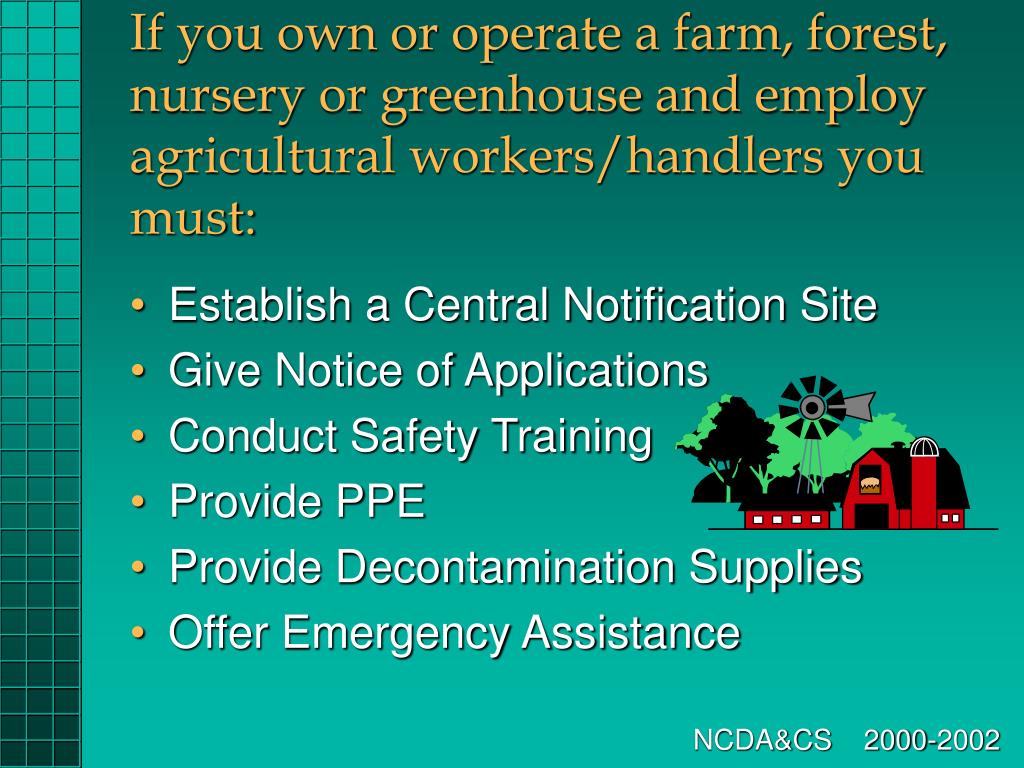 If you own or operate a farm, forest, nursery or greenhouse and employ agricultural workers/handlers you must:

• Establish a Central Notification Site
• Give Notice of Applications
• Conduct Safety Training
• Provide PPE
• Provide Decontamination Supplies
• Offer Emergency Assistance

NCDA&CS 2000-2002